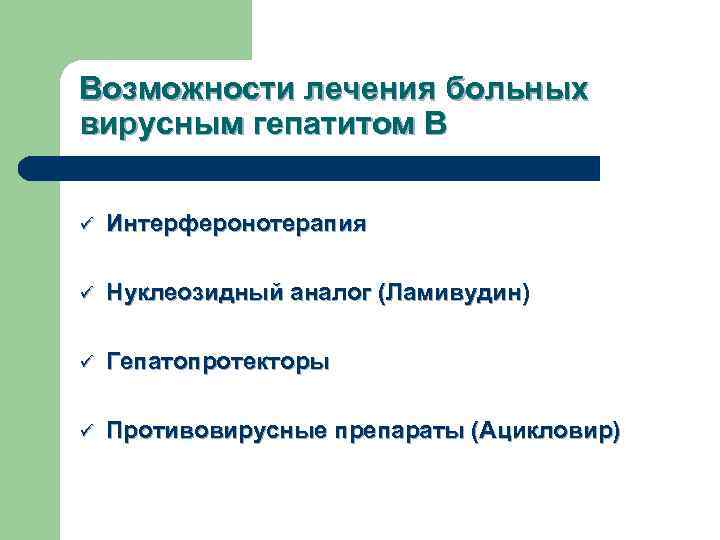 Возможности лечения больных вирусным гепатитом В

✓ Интерферонотерапия

✓ Нуклеозидный аналог (Ламивудин)

✓ Гепатопротекторы

✓ Противовирусные препараты (Ацикловир)